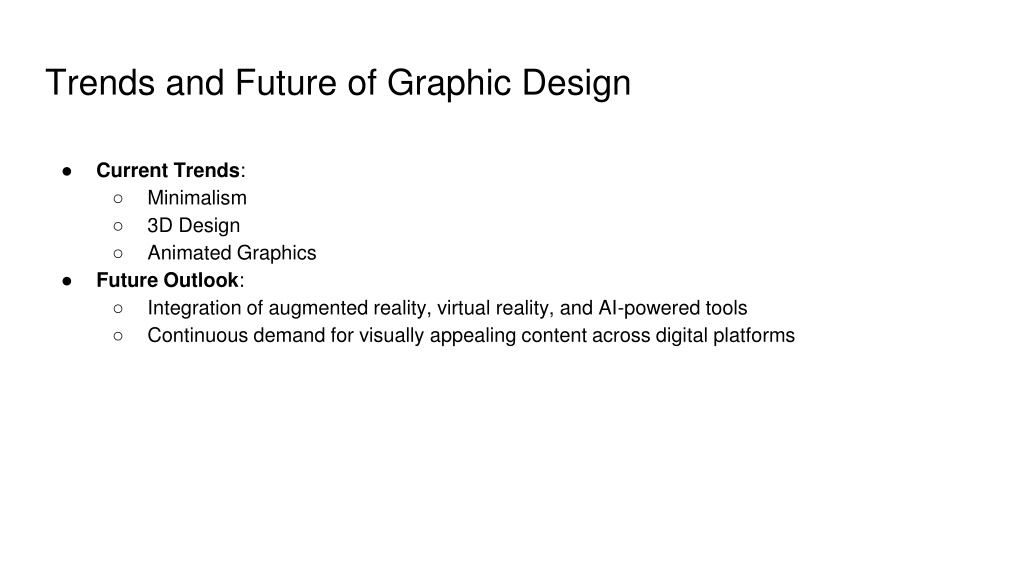 Trends and Future of Graphic Design

● Current Trends:
○ Minimalism
○ 3D Design
○ Animated Graphics
● Future Outlook:
○ Integration of augmented reality, virtual reality, and AI-powered tools
○ Continuous demand for visually appealing content across digital platforms